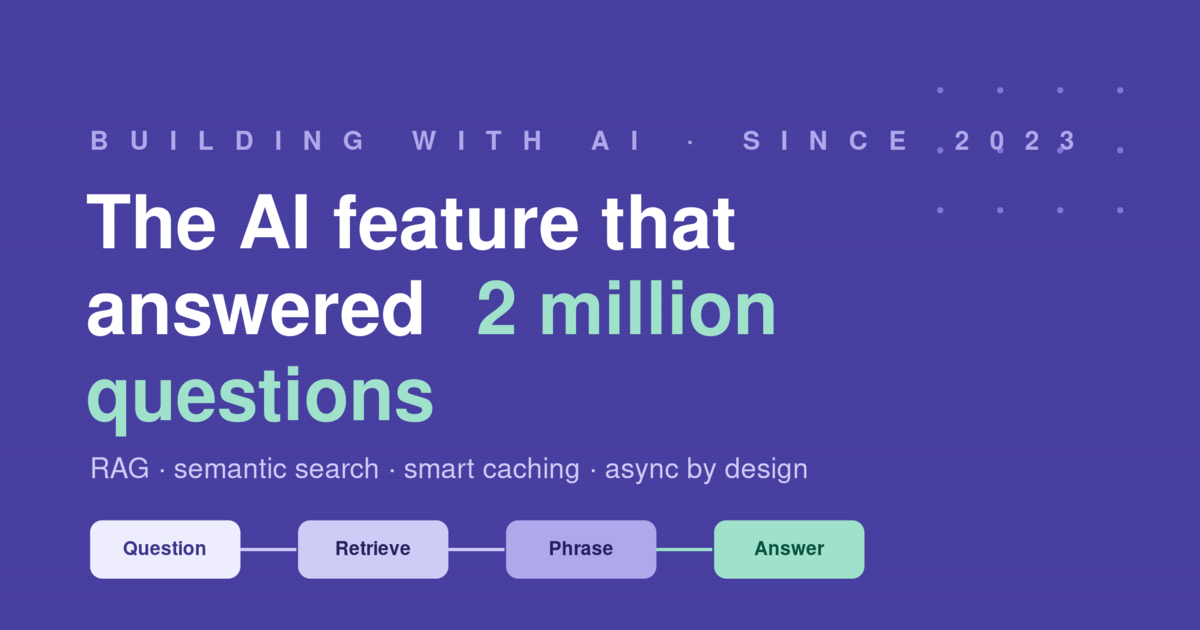 BUILDING WITH AI · SINCE 2023

The AI feature that answered 2 million questions

RAG · semantic search · smart caching · async by design

Question

Retrieve

Phrase

Answer